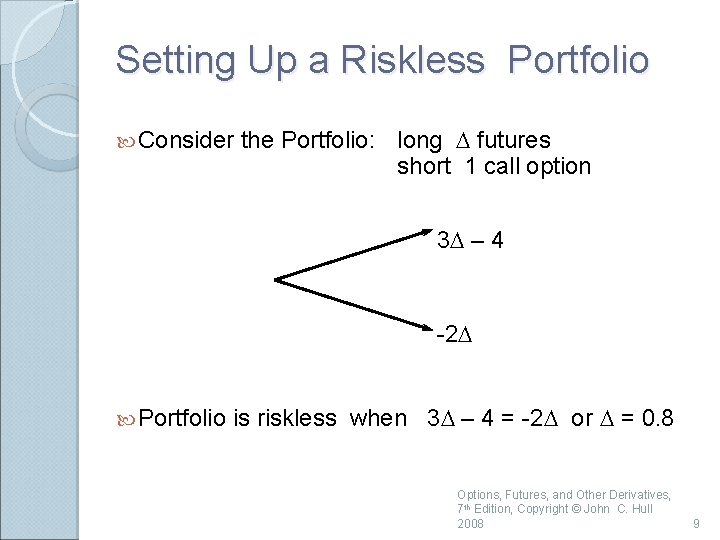 Setting Up a Riskless Portfolio

Consider the Portfolio: long $\Delta$ futures
short 1 call option

$3\Delta - 4$

$-2\Delta$

Portfolio is riskless when $3\Delta - 4 = -2\Delta$ or $\Delta = 0.8$

Options, Futures, and Other Derivatives, 7th Edition, Copyright © John C. Hull 2008

9